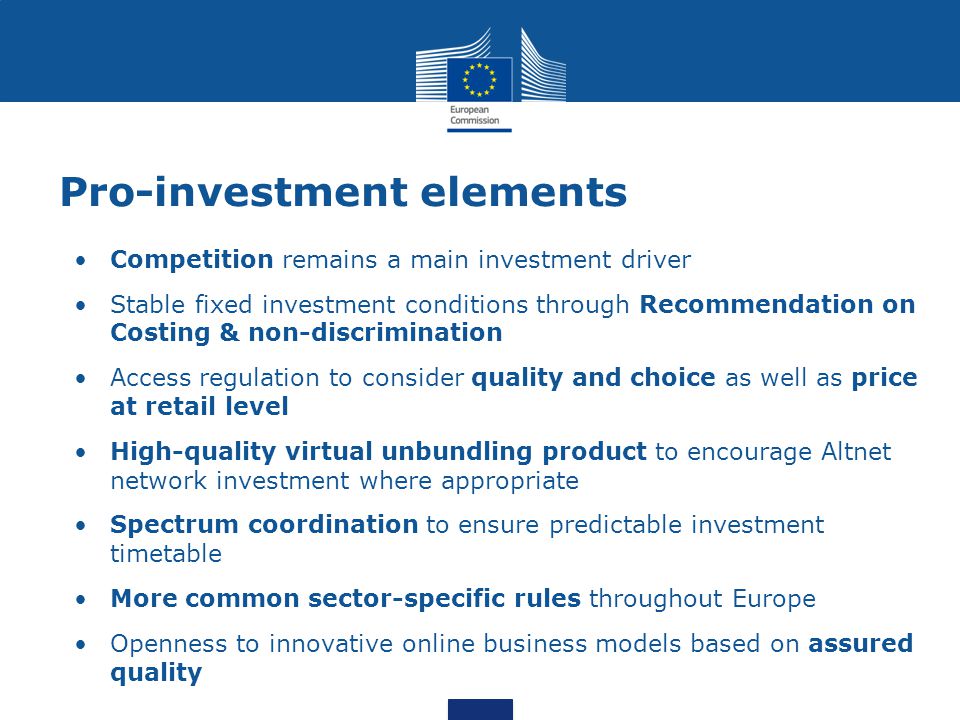 European Commission

Pro-investment elements

• Competition remains a main investment driver

• Stable fixed investment conditions through Recommendation on Costing & non-discrimination

• Access regulation to consider quality and choice as well as price at retail level

• High-quality virtual unbundling product to encourage Altnet network investment where appropriate

• Spectrum coordination to ensure predictable investment timetable

• More common sector-specific rules throughout Europe

• Openness to innovative online business models based on assured quality